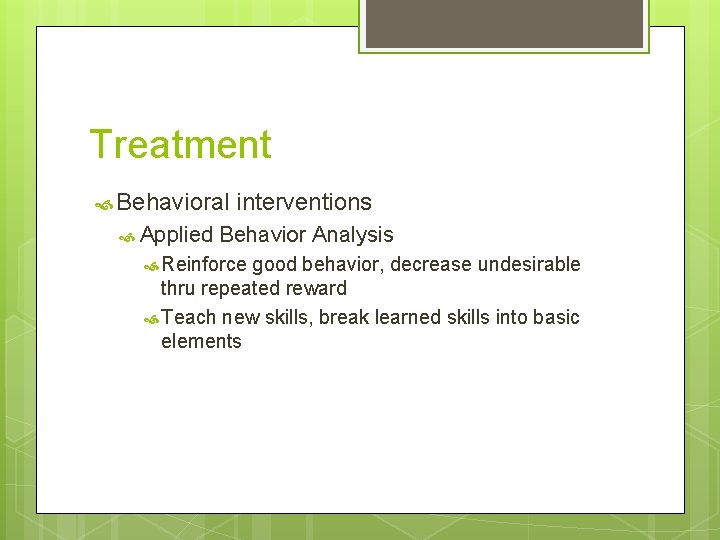 Treatment

Behavioral interventions

Applied Behavior Analysis

Reinforce good behavior, decrease undesirable thru repeated reward

Teach new skills, break learned skills into basic elements